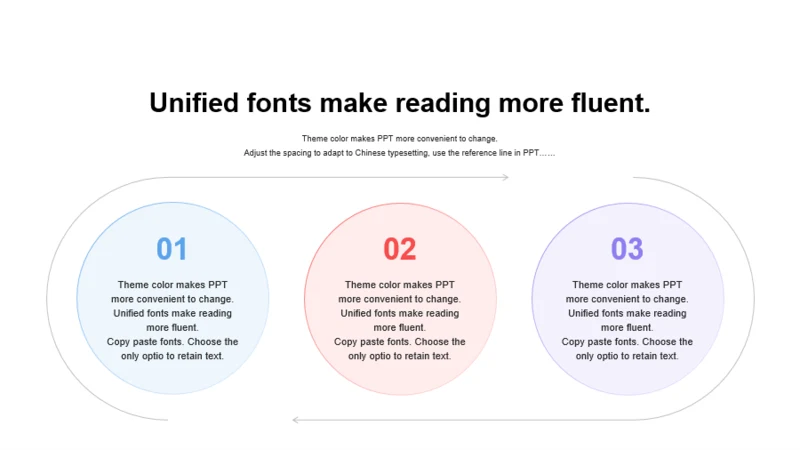 Unified fonts make reading more fluent.

Theme color makes PPT more convenient to change.
Adjust the spacing to adapt to Chinese typesetting, use the reference line in PPT……

01

Theme color makes PPT more convenient to change. Unified fonts make reading more fluent. Copy paste fonts. Choose the only optio to retain text.

02

Theme color makes PPT more convenient to change. Unified fonts make reading more fluent. Copy paste fonts. Choose the only optio to retain text.

03

Theme color makes PPT more convenient to change. Unified fonts make reading more fluent. Copy paste fonts. Choose the only optio to retain text.